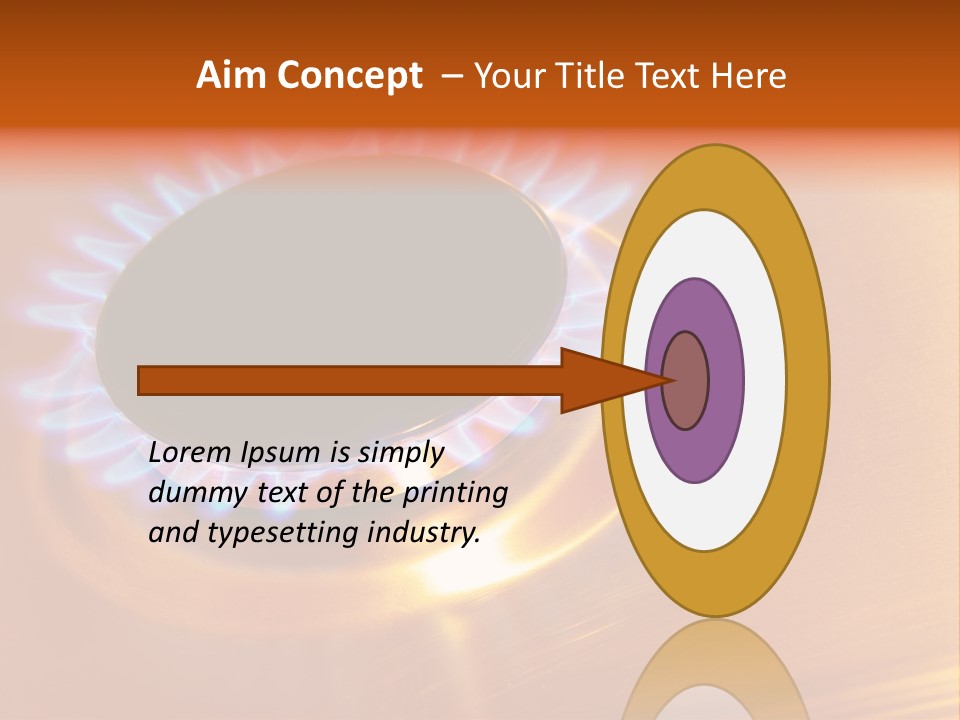 Aim Concept – Your Title Text Here

Lorem Ipsum is simply dummy text of the printing and typesetting industry.